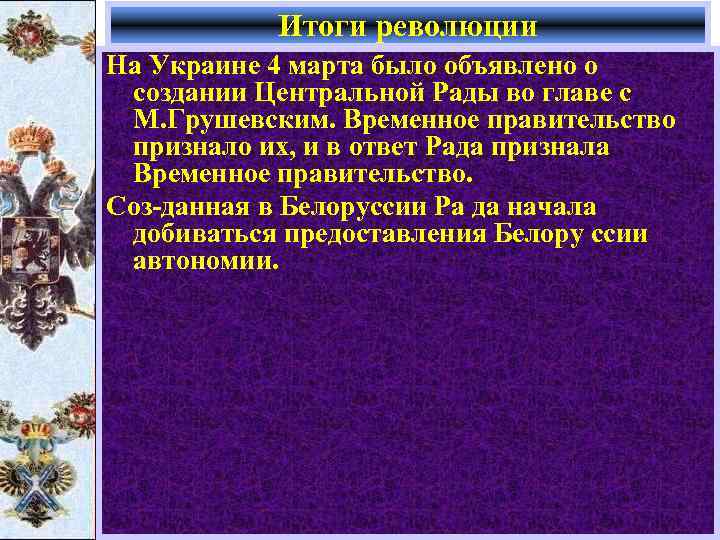 Итоги революции

На Украине 4 марта было объявлено о создании Центральной Рады во главе с М.Грушевским. Временное правительство признало их, и в ответ Рада признала Временное правительство.

Соз-данная в Белоруссии Ра да начала добиваться предоставления Белору ссии автономии.